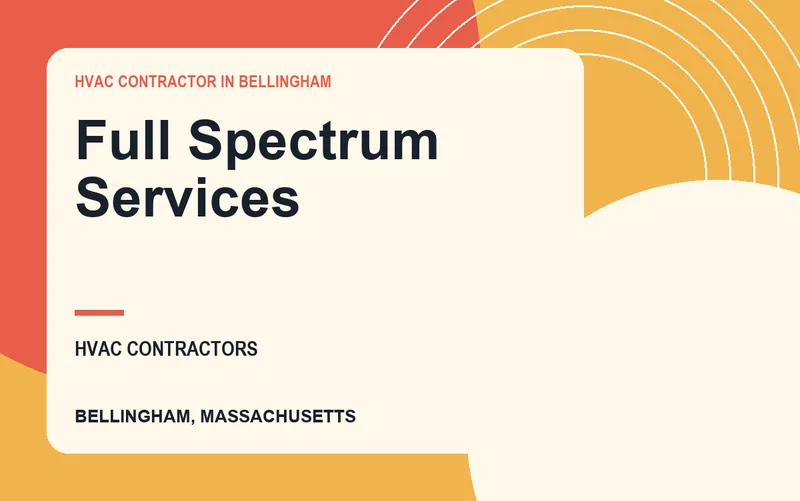 HVAC CONTRACTOR IN BELLINGHAM

Full Spectrum Services

HVAC CONTRACTORS

BELLINGHAM, MASSACHUSETTS